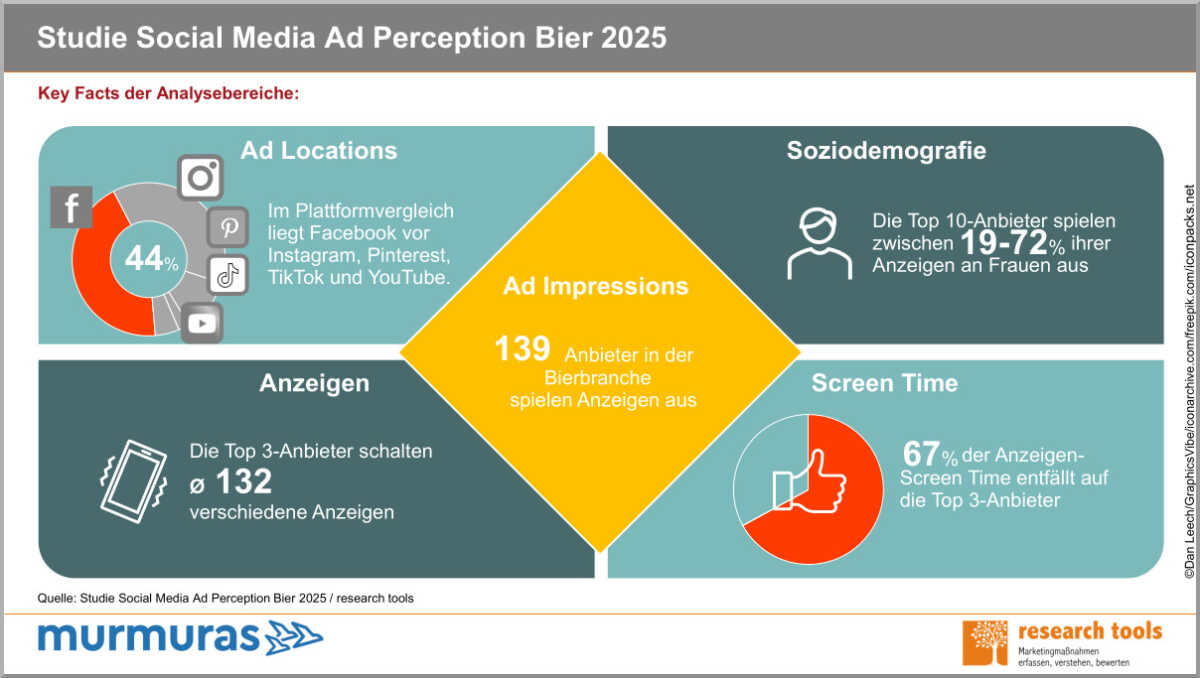 Studie Social Media Ad Perception Bier 2025

Key Facts der Analysebereiche:

Ad Locations

44%

Im Plattformvergleich liegt Facebook vor Instagram, Pinterest, TikTok und YouTube.

Soziodemografie

Die Top 10-Anbieter spielen zwischen 19-72% ihrer Anzeigen an Frauen aus

Ad Impressions

139 Anbieter in der Bierbranche spielen Anzeigen aus

Anzeigen

Die Top 3-Anbieter schalten ø 132 verschiedene Anzeigen

Screen Time

67% der Anzeigen-Screen Time entfällt auf die Top 3-Anbieter

©Dan Leech/GraphicsVibe/iconarchive.com/freepik.com/iconpacks.net

Quelle: Studie Social Media Ad Perception Bier 2025 / research tools

murmuras

research tools
Marketingmaßnahmen erfassen, verstehen, bewerten